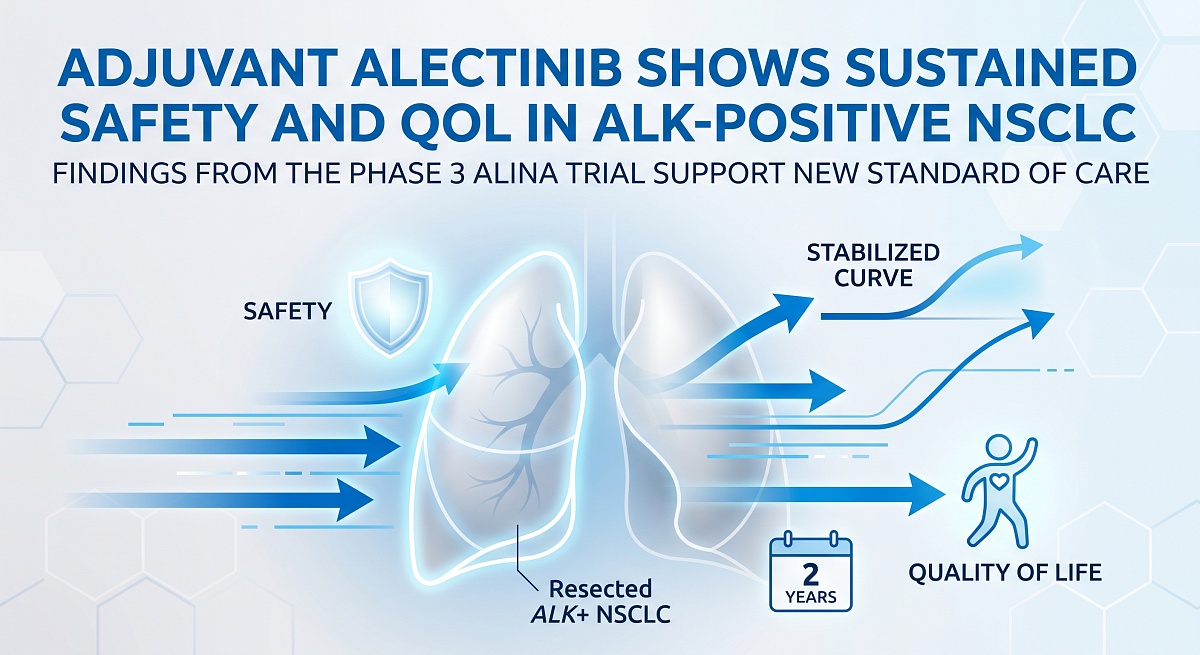 ADJUVANT ALECTINIB SHOWS SUSTAINED SAFETY AND QOL IN ALK-POSITIVE NSCLC

FINDINGS FROM THE PHASE 3 ALINA TRIAL SUPPORT NEW STANDARD OF CARE

SAFETY

STABILIZED CURVE

Resected ALK+ NSCLC

2 YEARS

QUALITY OF LIFE